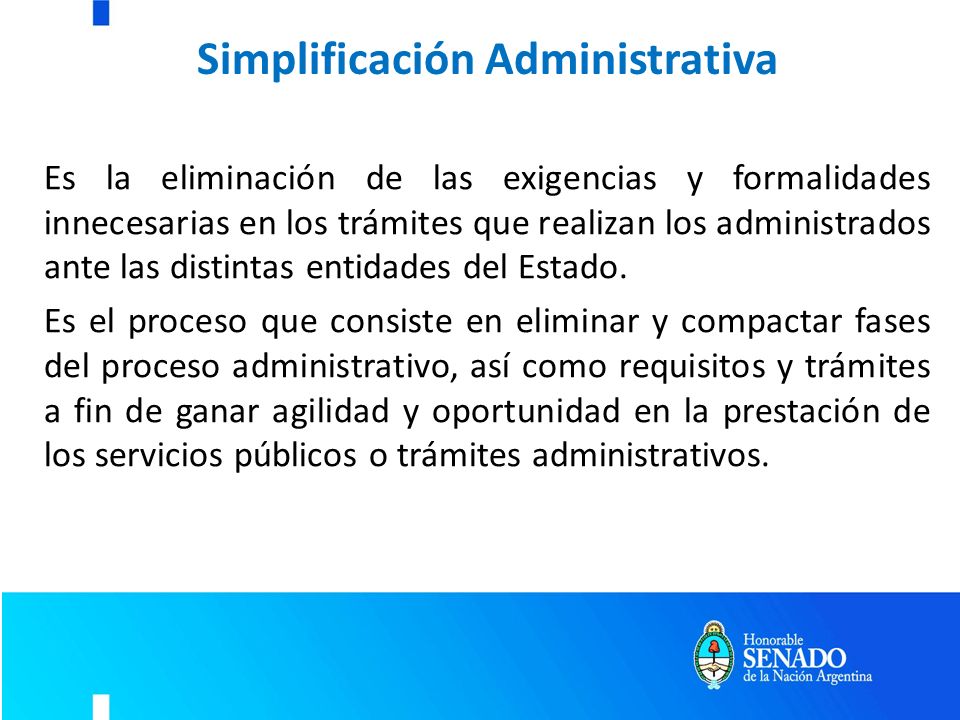 Simplificación Administrativa

Es la eliminación de las exigencias y formalidades innecesarias en los trámites que realizan los administrados ante las distintas entidades del Estado.

Es el proceso que consiste en eliminar y compactar fases del proceso administrativo, así como requisitos y trámites a fin de ganar agilidad y oportunidad en la prestación de los servicios públicos o trámites administrativos.

Honorable
SENADO
de la Nación Argentina